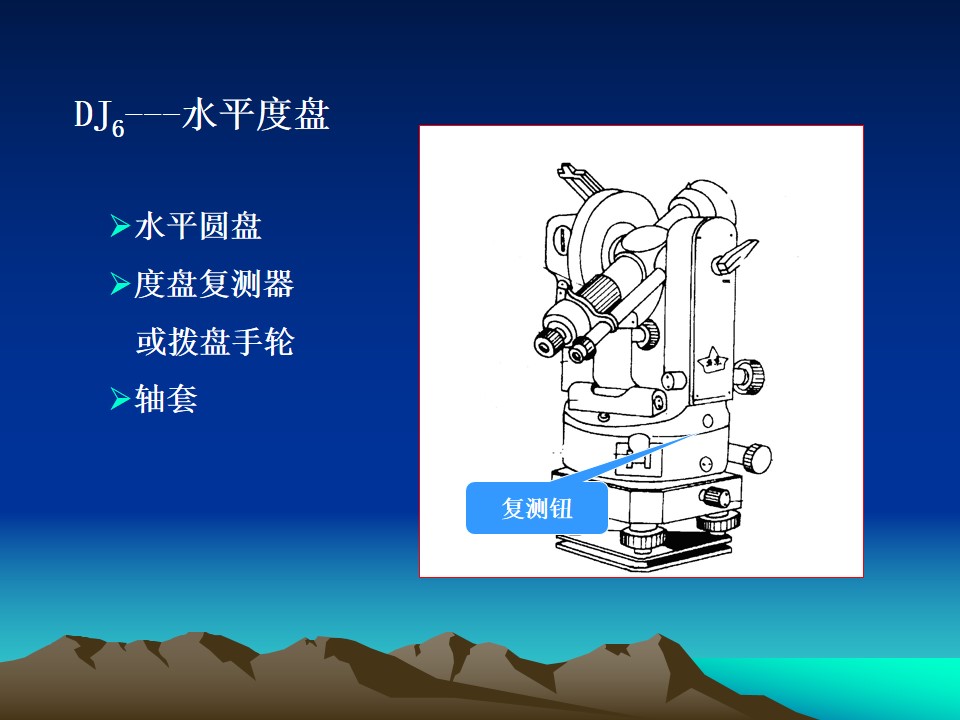 $DJ_6$---水平度盘

➢水平圆盘

➢度盘复测器

或拨盘手轮

➢轴套

复测钮